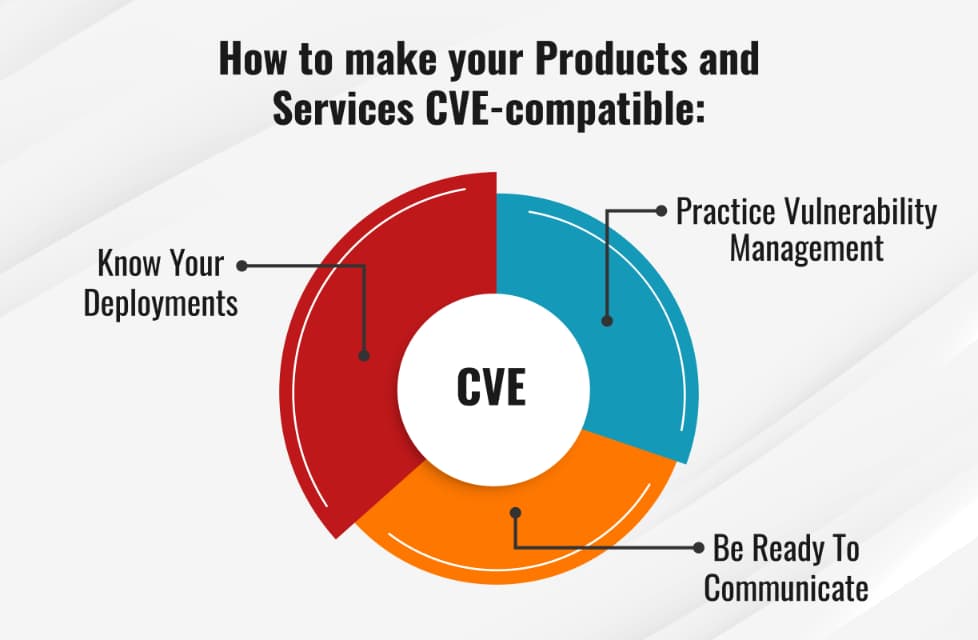 How to make your Products and Services CVE-compatible:

Know Your Deployments

Practice Vulnerability Management

CVE

Be Ready To Communicate